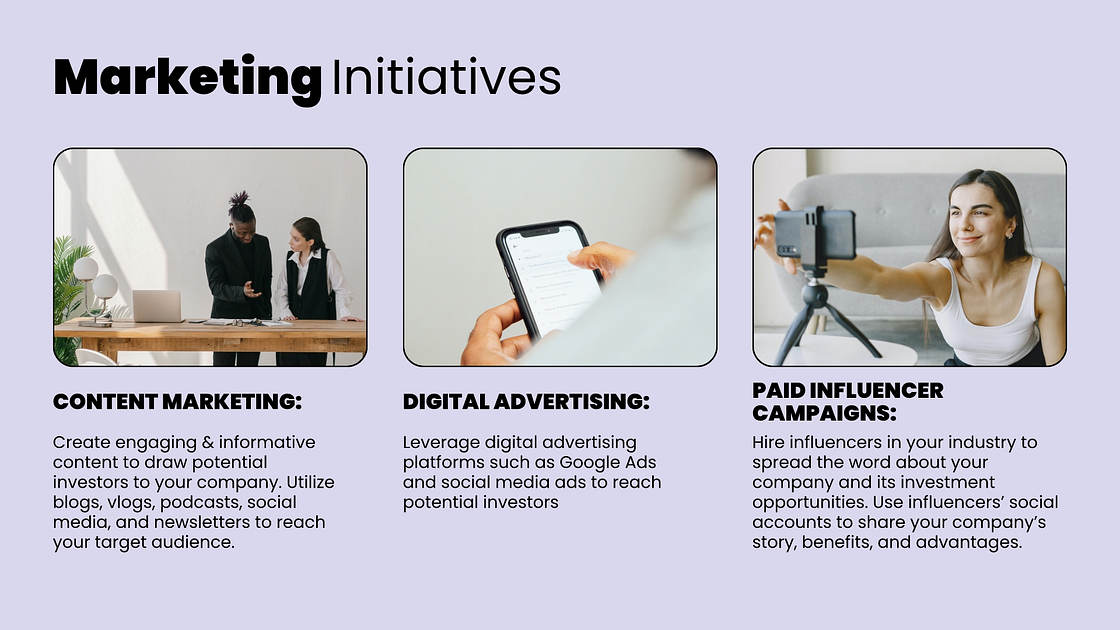 Marketing Initiatives

CONTENT MARKETING:

Create engaging & informative content to draw potential investors to your company. Utilize blogs, vlogs, podcasts, social media, and newsletters to reach your target audience.

DIGITAL ADVERTISING:

Leverage digital advertising platforms such as Google Ads and social media ads to reach potential investors

PAID INFLUENCER CAMPAIGNS:

Hire influencers in your industry to spread the word about your company and its investment opportunities. Use influencers' social accounts to share your company's story, benefits, and advantages.